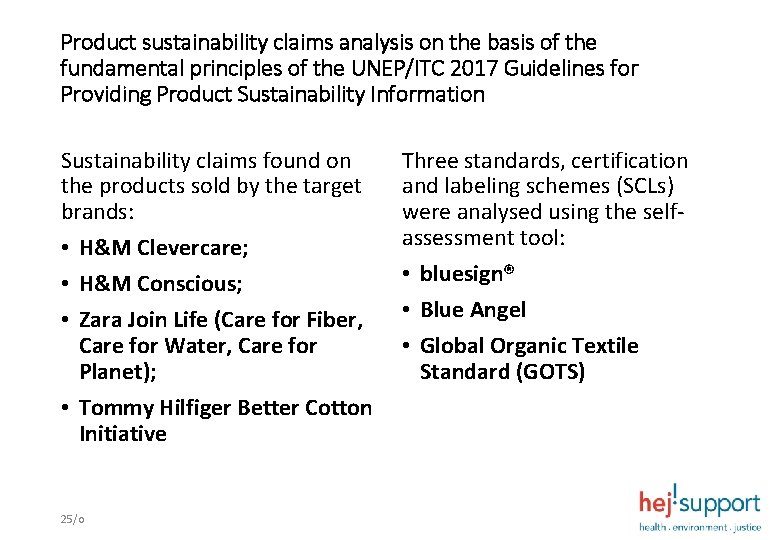 Product sustainability claims analysis on the basis of the fundamental principles of the UNEP/ITC 2017 Guidelines for Providing Product Sustainability Information

Sustainability claims found on the products sold by the target brands:

• H&M Clevercare;
• H&M Conscious;
• Zara Join Life (Care for Fiber, Care for Water, Care for Planet);
• Tommy Hilfiger Better Cotton Initiative

Three standards, certification and labeling schemes (SCLs) were analysed using the self-assessment tool:

• bluesign®
• Blue Angel
• Global Organic Textile Standard (GOTS)

25/o

hej!support
health . environment . justice